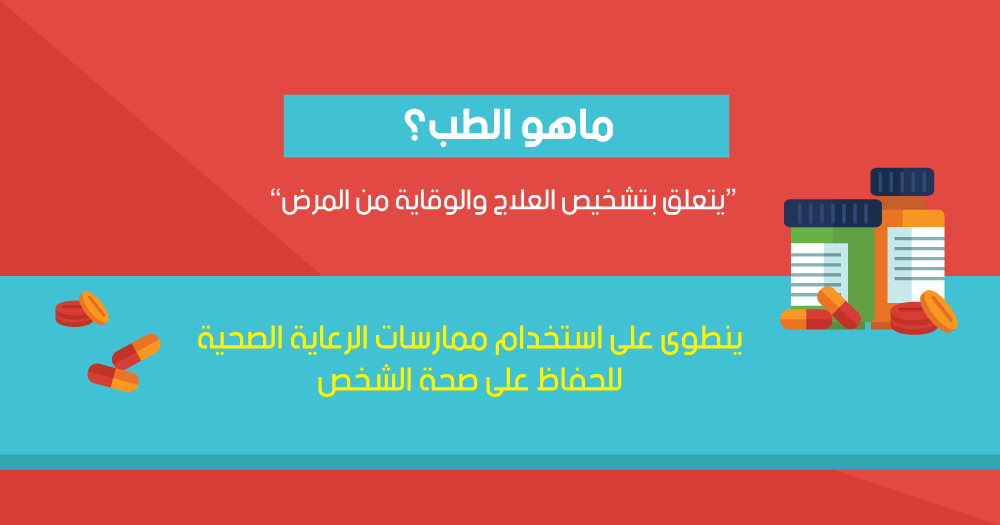 ماهو الطب؟

"يتعلق بتشخيص العلاج والوقاية من المرض"

ينطوى على استخدام ممارسات الرعاية الصحية للحفاظ على صحة الشخص